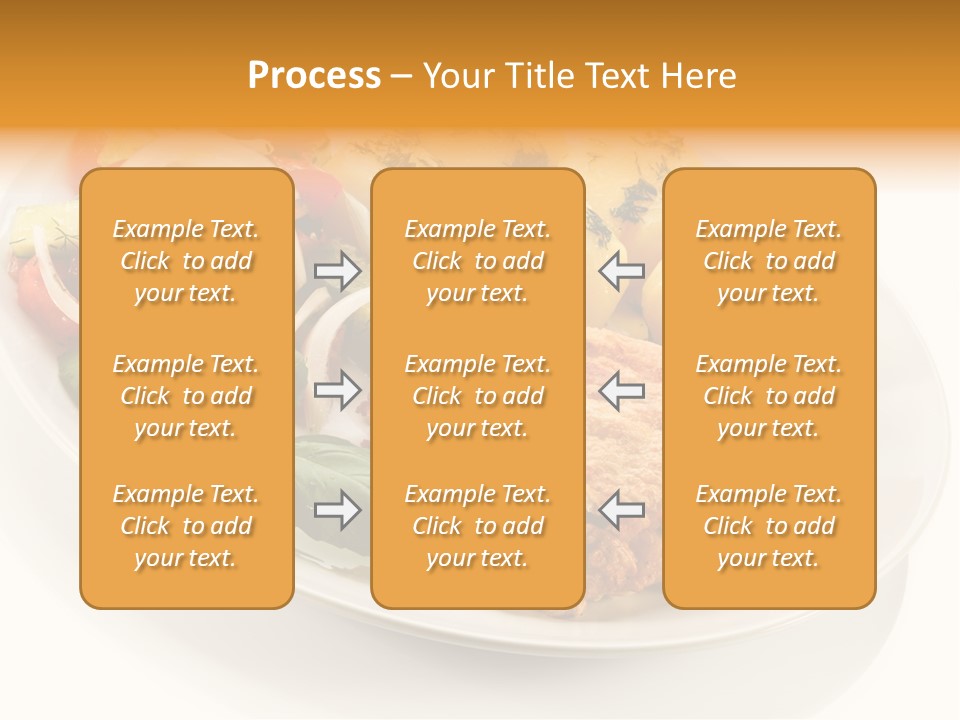 Process – Your Title Text Here

Example Text. Click to add your text.

Example Text. Click to add your text.

Example Text. Click to add your text.

Example Text. Click to add your text.

Example Text. Click to add your text.

Example Text. Click to add your text.

Example Text. Click to add your text.

Example Text. Click to add your text.

Example Text. Click to add your text.